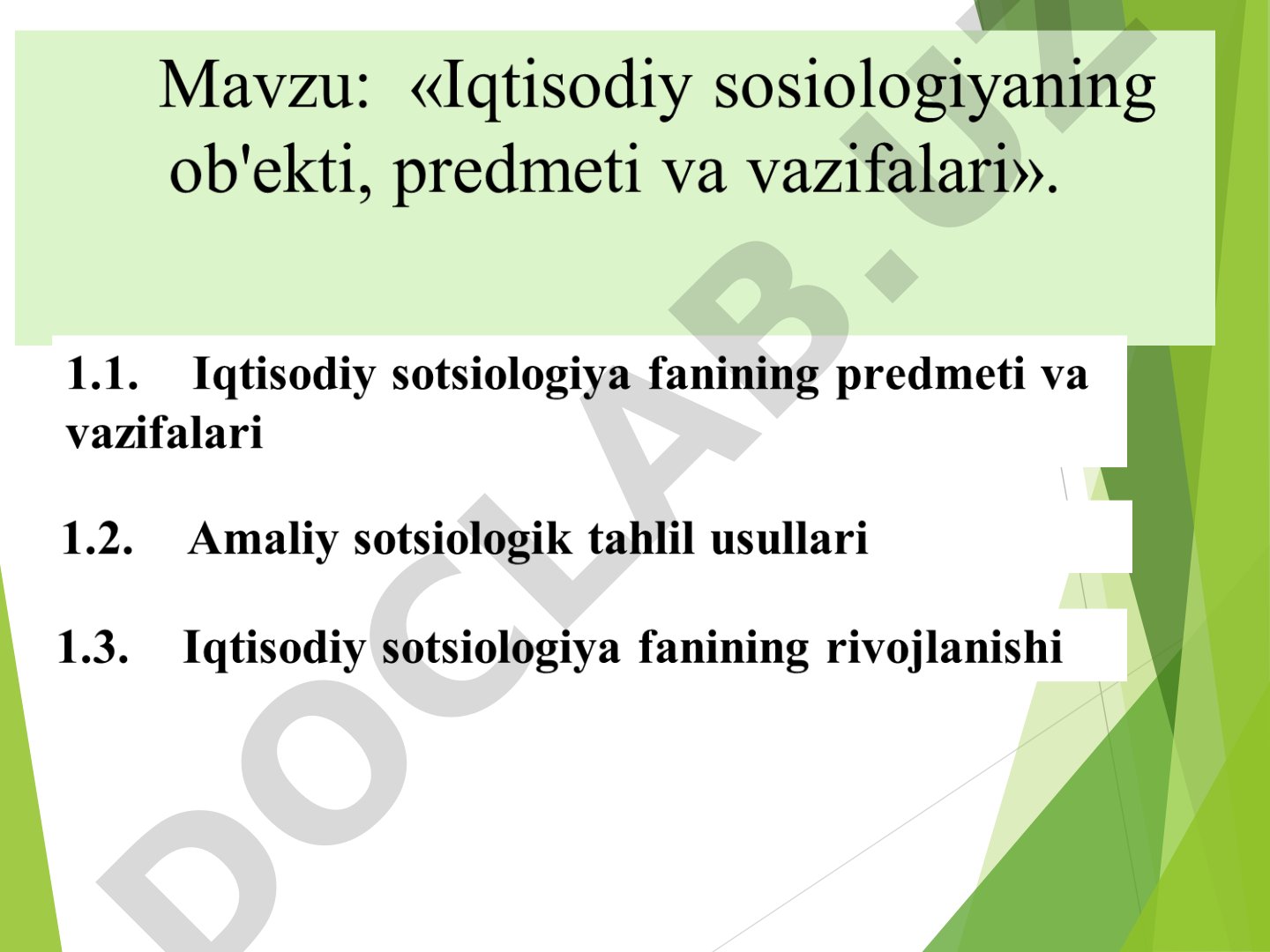 Mavzu: «Iqtisodiy sosiologiyaning ob'ekti, predmeti va vazifalari».

1.1. Iqtisodiy sotsiologiya fanining predmeti va vazifalari

1.2. Amaliy sotsiologik tahlil usullari

1.3. Iqtisodiy sotsiologiya fanining rivojlanishi

DOCLAB.UZ